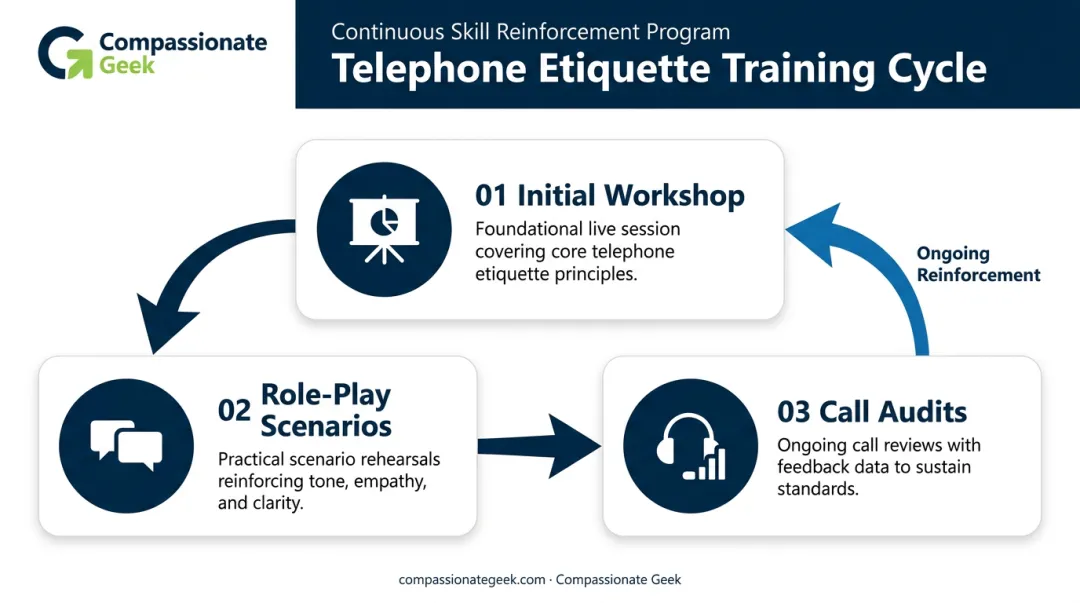 Compassionate Geek

Continuous Skill Reinforcement Program

Telephone Etiquette Training Cycle

01 Initial Workshop

Foundational live session covering core telephone etiquette principles.

Ongoing Reinforcement

02 Role-Play Scenarios

Practical scenario rehearsals reinforcing tone, empathy, and clarity.

03 Call Audits

Ongoing call reviews with feedback data to sustain standards.

compassionategeek.com · Compassionate Geek